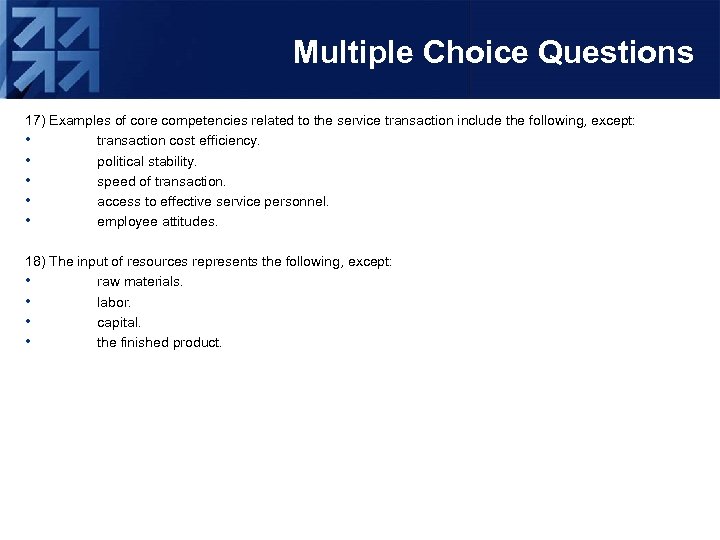 Multiple Choice Questions

17) Examples of core competencies related to the service transaction include the following, except:
• transaction cost efficiency.
• political stability.
• speed of transaction.
• access to effective service personnel.
• employee attitudes.

18) The input of resources represents the following, except:
• raw materials.
• labor.
• capital.
• the finished product.